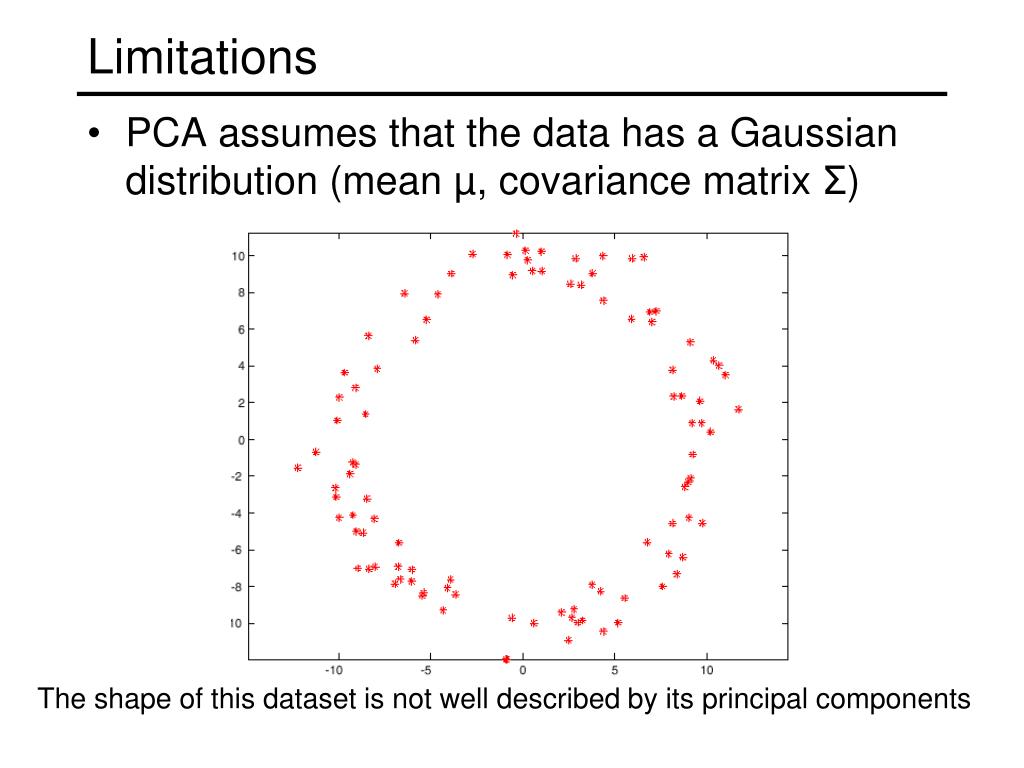 Limitations

• PCA assumes that the data has a Gaussian distribution (mean μ, covariance matrix Σ)

10
8
6
4
2
0
-2
-4
-6
-8
10

-10
-5
0
5
10

The shape of this dataset is not well described by its principal components